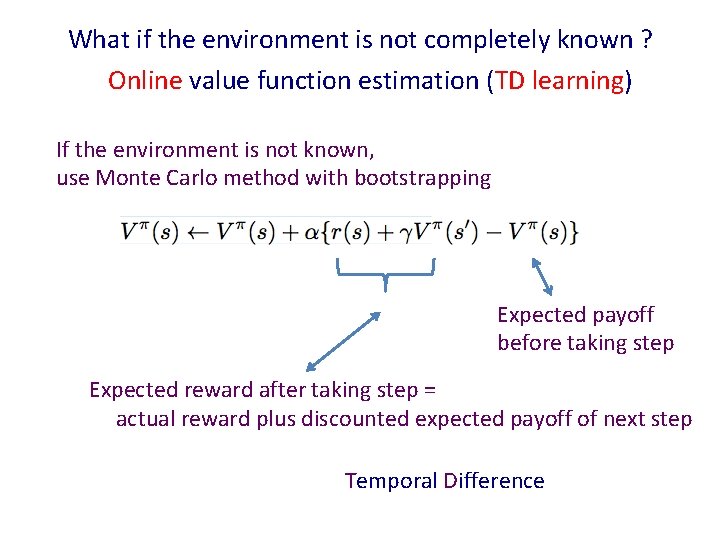 What if the environment is not completely known ?

Online value function estimation (TD learning)

If the environment is not known,
use Monte Carlo method with bootstrapping

$V^{\pi}(s) \leftarrow V^{\pi}(s) + \alpha\{r(s) + \gamma V^{\pi}(s') - V^{\pi}(s)\}$

Expected payoff
before taking step

Expected reward after taking step =
actual reward plus discounted expected payoff of next step

Temporal Difference